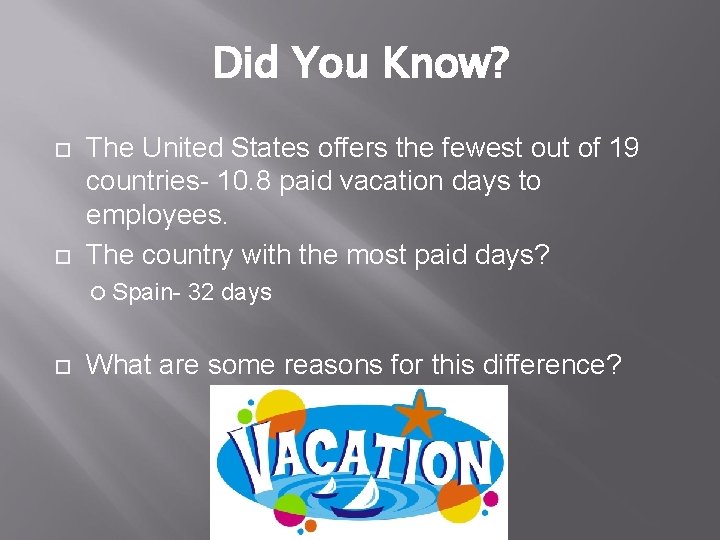 Did You Know?

The United States offers the fewest out of 19 countries- 10.8 paid vacation days to employees.

The country with the most paid days?

Spain- 32 days

What are some reasons for this difference?

VACATION